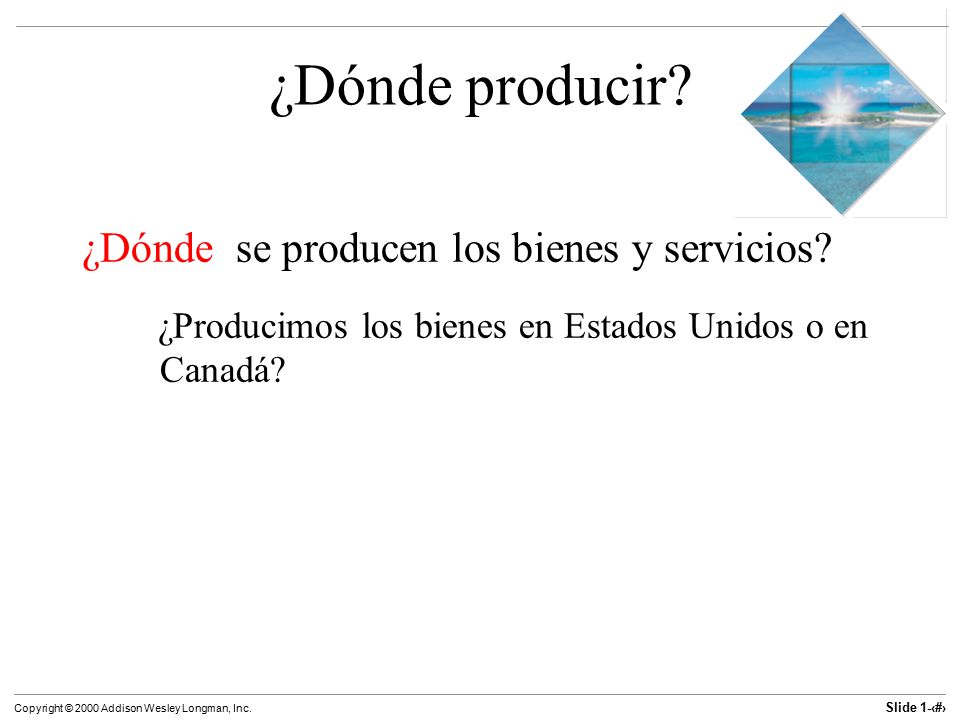 ¿Dónde producir?

¿Dónde se producen los bienes y servicios?

¿Producimos los bienes en Estados Unidos o en Canadá?

Copyright © 2000 Addison Wesley Longman, Inc.

Slide 1-‹#›